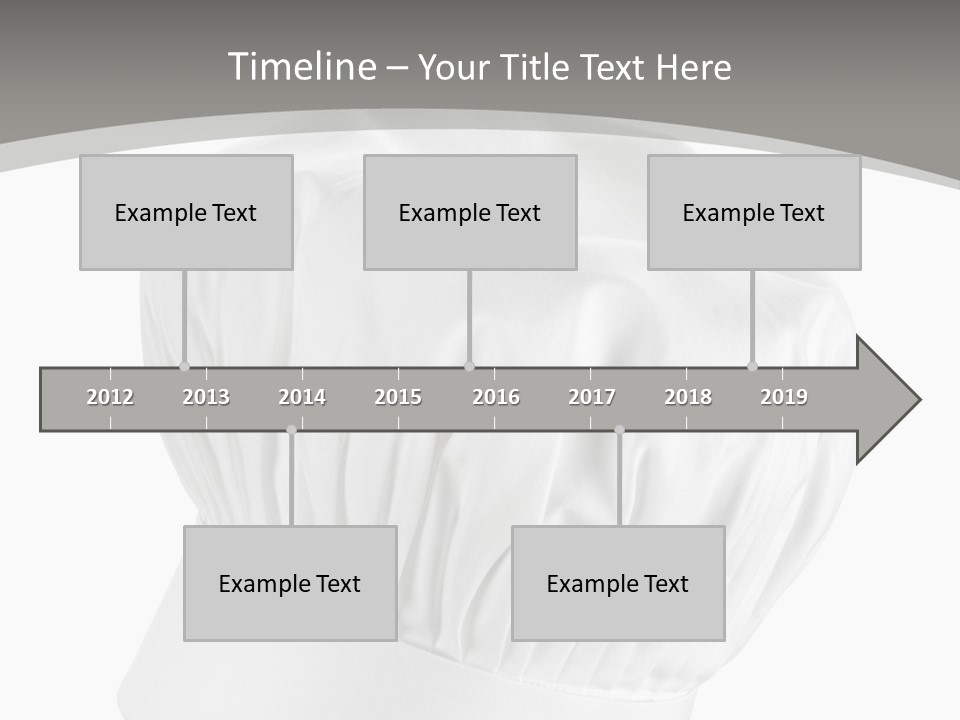 Timeline – Your Title Text Here

Example Text

Example Text

Example Text

2012 2013 2014 2015 2016 2017 2018 2019

Example Text

Example Text